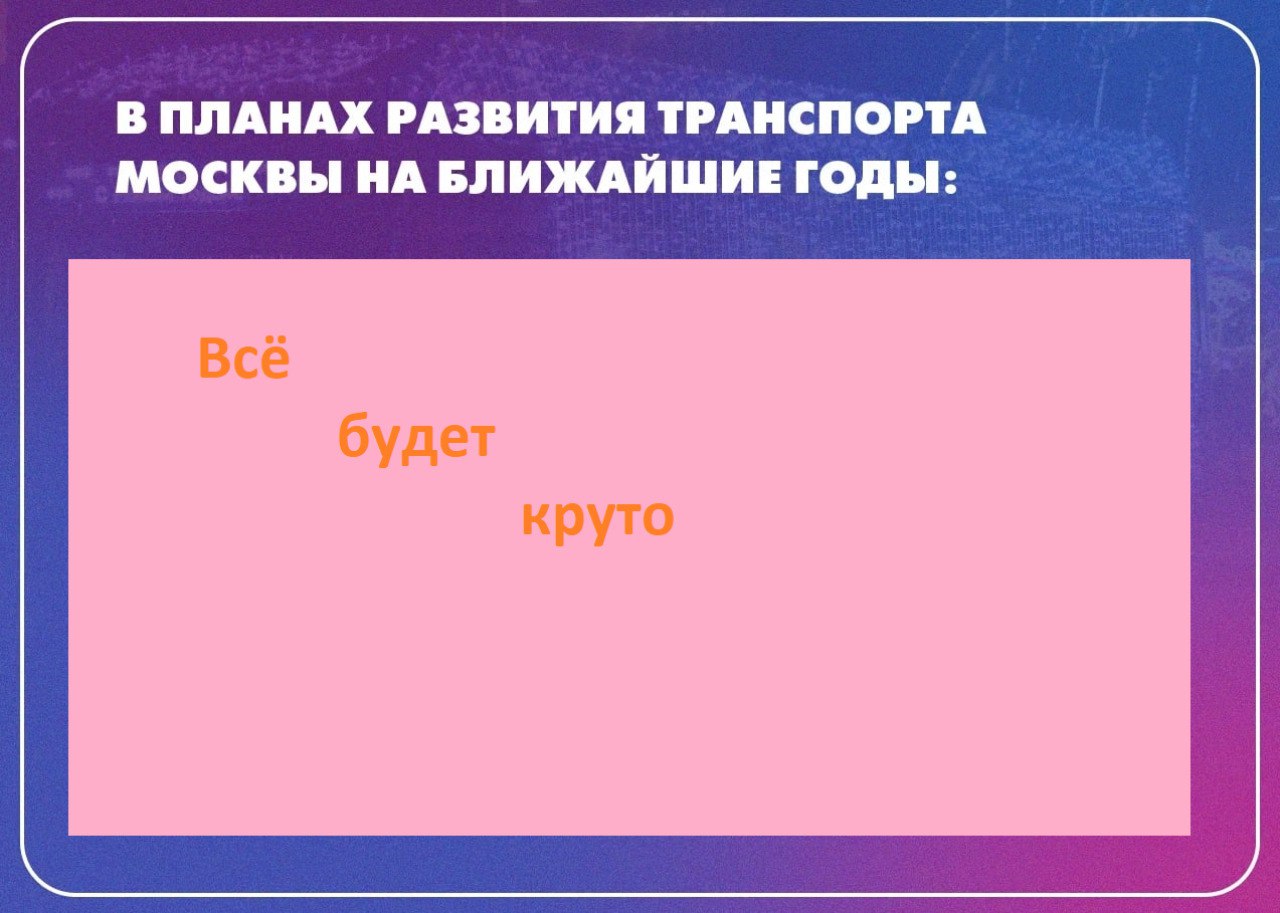 В ПЛАНАХ РАЗВИТИЯ ТРАНСПОРТА МОСКВЫ НА БЛИЖАЙШИЕ ГОДЫ:

Всё

будет

круто